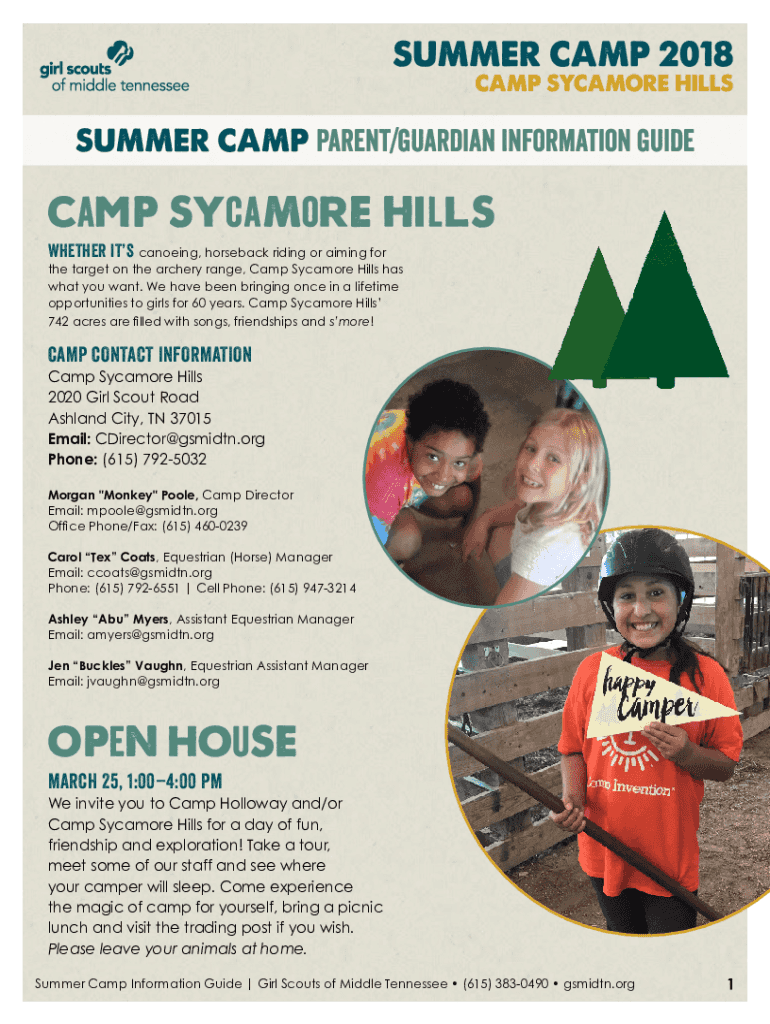 girl scouts of middle tennessee

SUMMER CAMP 2018
CAMP SYCAMORE HILLS

SUMMER CAMP PARENT/GUARDIAN INFORMATION GUIDE

CAMP SYCAMORE HILLS

WHETHER IT'S canoeing, horseback riding or aiming for the target on the archery range, Camp Sycamore Hills has what you want. We have been bringing once in a lifetime opportunities to girls for 60 years. Camp Sycamore Hills' 742 acres are filled with songs, friendships and s'more!

CAMP CONTACT INFORMATION
Camp Sycamore Hills
2020 Girl Scout Road
Ashland City, TN 37015
Email: CDirector@gsmidtn.org
Phone: (615) 792-5032

Morgan "Monkey" Poole, Camp Director
Email: mpoole@gsmidtn.org
Office Phone/Fax: (615) 460-0239

Carol "Tex" Coats, Equestrian (Horse) Manager
Email: ccoats@gsmidtn.org
Phone: (615) 792-6551 | Cell Phone: (615) 947-3214

Ashley "Abu" Myers, Assistant Equestrian Manager
Email: amyers@gsmidtn.org

Jen "Buckles" Vaughn, Equestrian Assistant Manager
Email: jvaughn@gsmidtn.org

happy camper

Camp Invention

OPEN HOUSE

MARCH 25, 1:00–4:00 PM
We invite you to Camp Holloway and/or Camp Sycamore Hills for a day of fun, friendship and exploration! Take a tour, meet some of our staff and see where your camper will sleep. Come experience the magic of camp for yourself, bring a picnic lunch and visit the trading post if you wish. Please leave your animals at home.

Summer Camp Information Guide | Girl Scouts of Middle Tennessee • (615) 383-0490 • gsmidtn.org 1